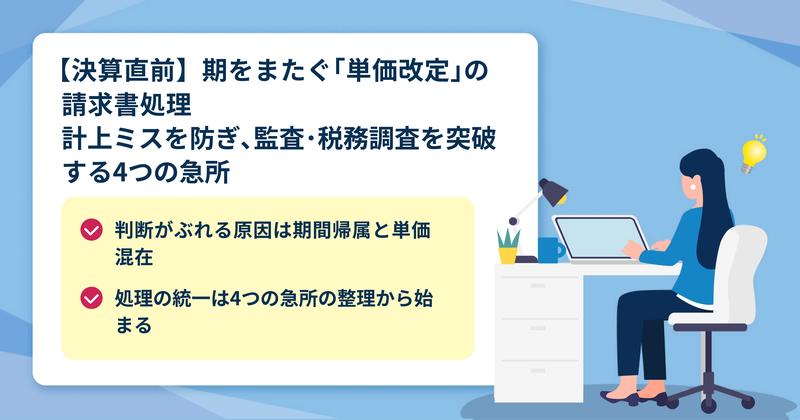 【決算直前】期をまたぐ「単価改定」の請求書処理
計上ミスを防ぎ、監査・税務調査を突破する4つの急所

判断がぶれる原因は期間帰属と単価混在

処理の統一は4つの急所の整理から始まる